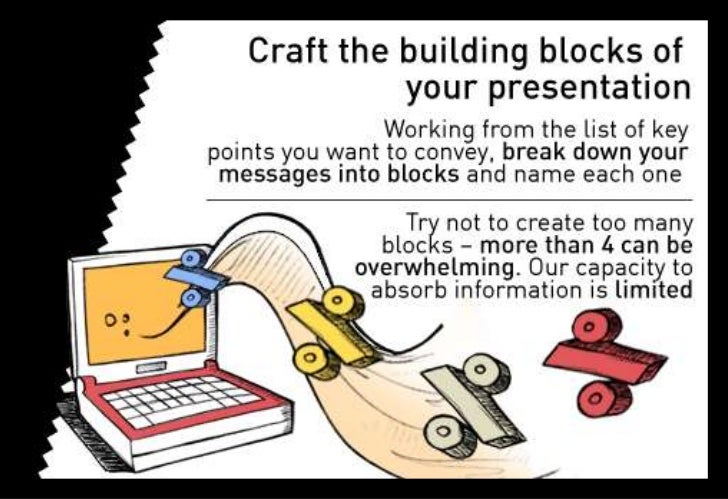 Craft the building blocks of your presentation

Working from the list of key points you want to convey, break down your messages into blocks and name each one

Try not to create too many blocks – more than 4 can be overwhelming. Our capacity to absorb information is limited